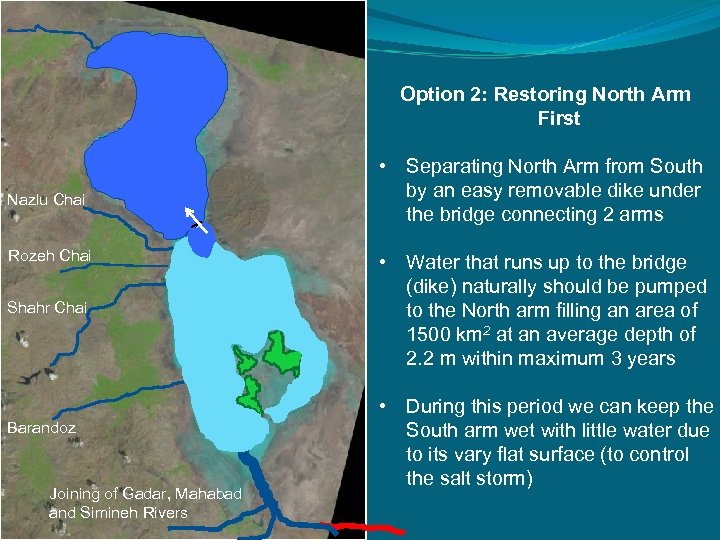 Nazlu Chai

Rozeh Chai

Shahr Chai

Barandoz

Joining of Gadar, Mahabad and Simineh Rivers

Option 2: Restoring North Arm First

• Separating North Arm from South by an easy removable dike under the bridge connecting 2 arms

• Water that runs up to the bridge (dike) naturally should be pumped to the North arm filling an area of 1500 km$^2$ at an average depth of 2.2 m within maximum 3 years

• During this period we can keep the South arm wet with little water due to its vary flat surface (to control the salt storm)